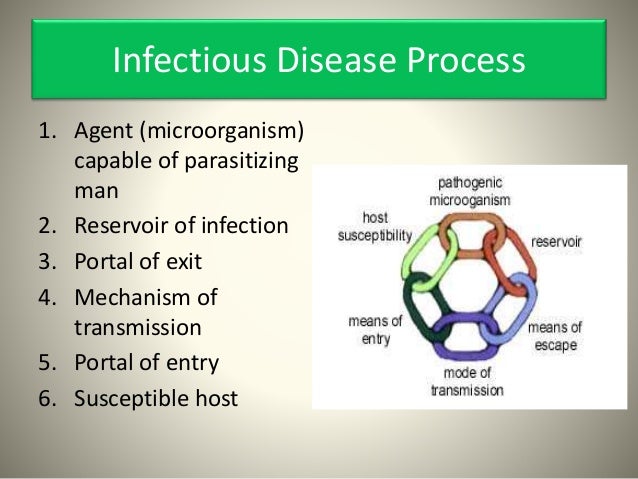 Infectious Disease Process

1. Agent (microorganism) capable of parasitizing man
2. Reservoir of infection
3. Portal of exit
4. Mechanism of transmission
5. Portal of entry
6. Susceptible host

pathogenic microoganism

reservoir

means of escape

mode of transmission

means of entry

host susceptibility